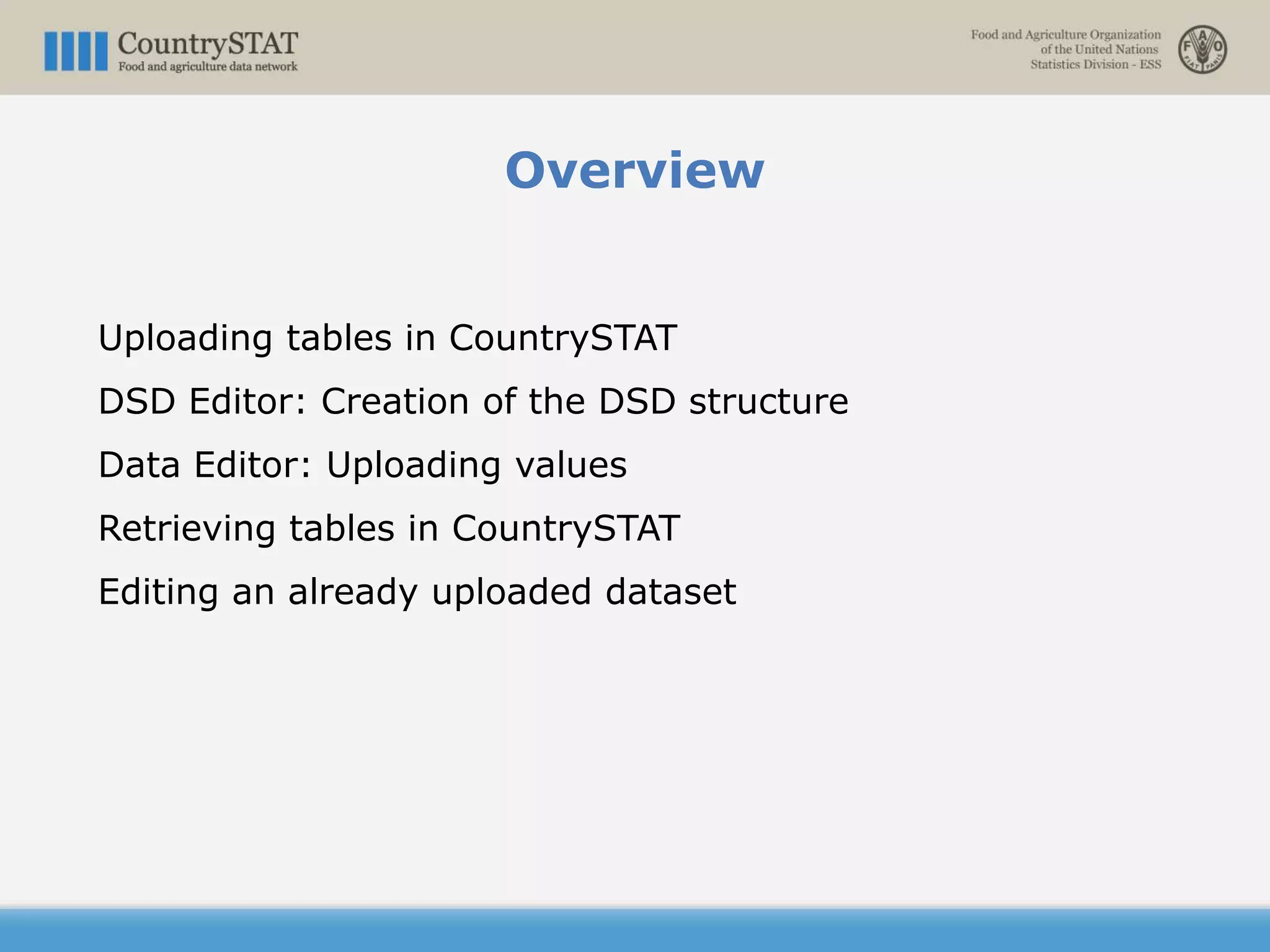 CountrySTAT
Food and agriculture data network

Food and Agriculture Organization
of the United Nations
Statistics Division - ESS

FAO
FIAT PANIS

Overview

Uploading tables in CountrySTAT

DSD Editor: Creation of the DSD structure

Data Editor: Uploading values

Retrieving tables in CountrySTAT

Editing an already uploaded dataset